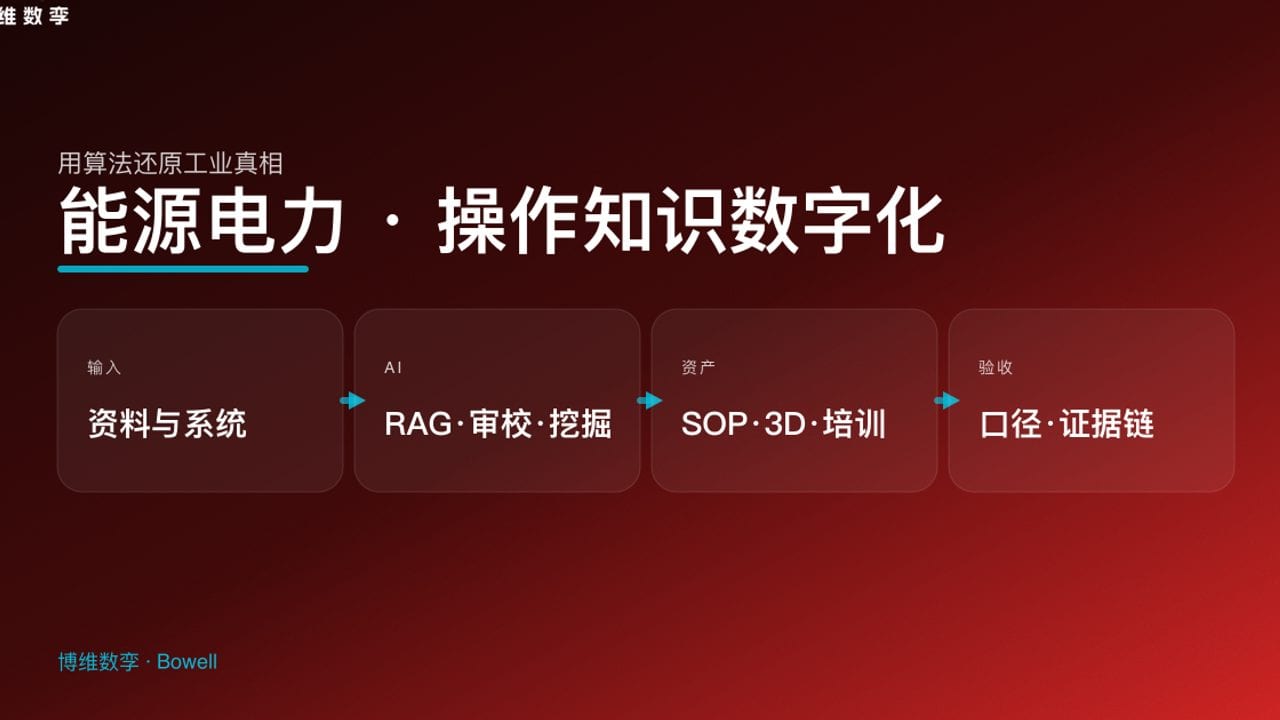 维数孪

用算法还原工业真相

能源电力 · 操作知识数字化

输入

资料与系统

AI

RAG·审校·挖掘

资产

SOP·3D·培训

验收

口径·证据链

博维数孪 · Bowell